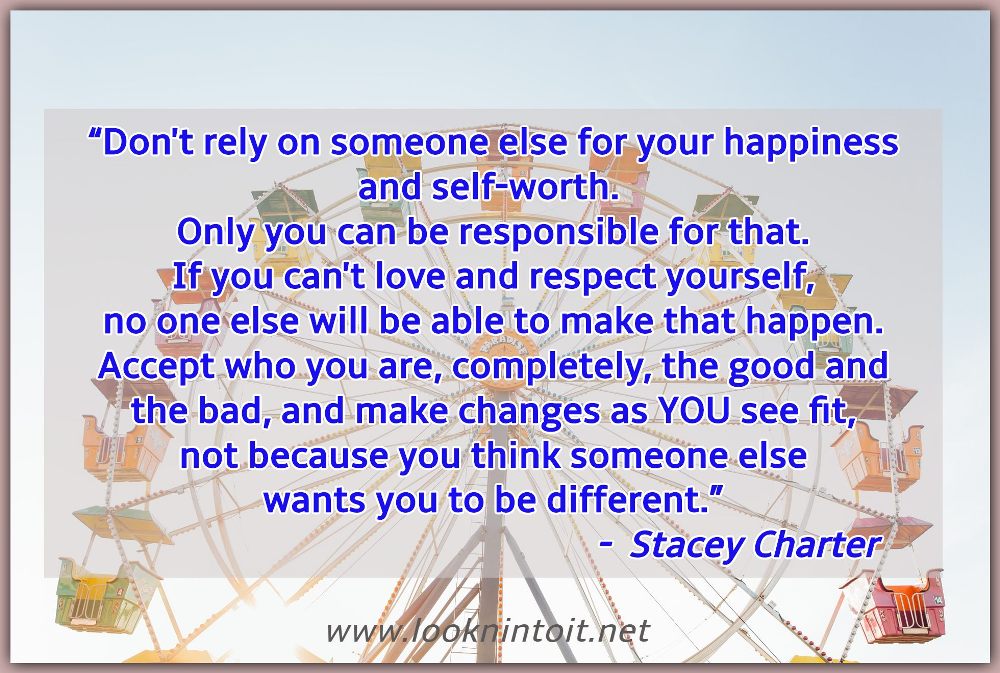 “Don't rely on someone else for your happiness and self-worth.
Only you can be responsible for that.
If you can't love and respect yourself, no one else will be able to make that happen.
Accept who you are, completely, the good and the bad, and make changes as YOU see fit, not because you think someone else wants you to be different.”

- Stacey Charter

www.looknintoit.net